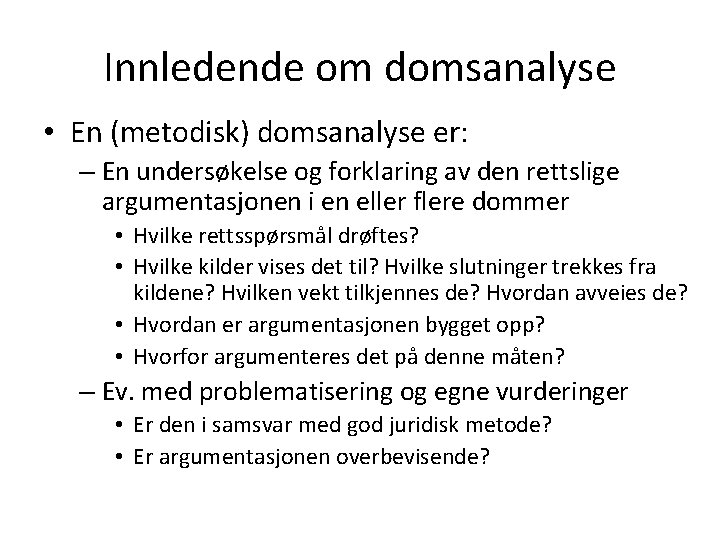 Innledende om domsanalyse

• En (metodisk) domsanalyse er:
– En undersøkelse og forklaring av den rettslige argumentasjonen i en eller flere dommer
• Hvilke rettsspørsmål drøftes?
• Hvilke kilder vises det til? Hvilke slutninger trekkes fra kildene? Hvilken vekt tilkjennes de? Hvordan avveies de?
• Hvordan er argumentasjonen bygget opp?
• Hvorfor argumenteres det på denne måten?
– Ev. med problematisering og egne vurderinger
• Er den i samsvar med god juridisk metode?
• Er argumentasjonen overbevisende?